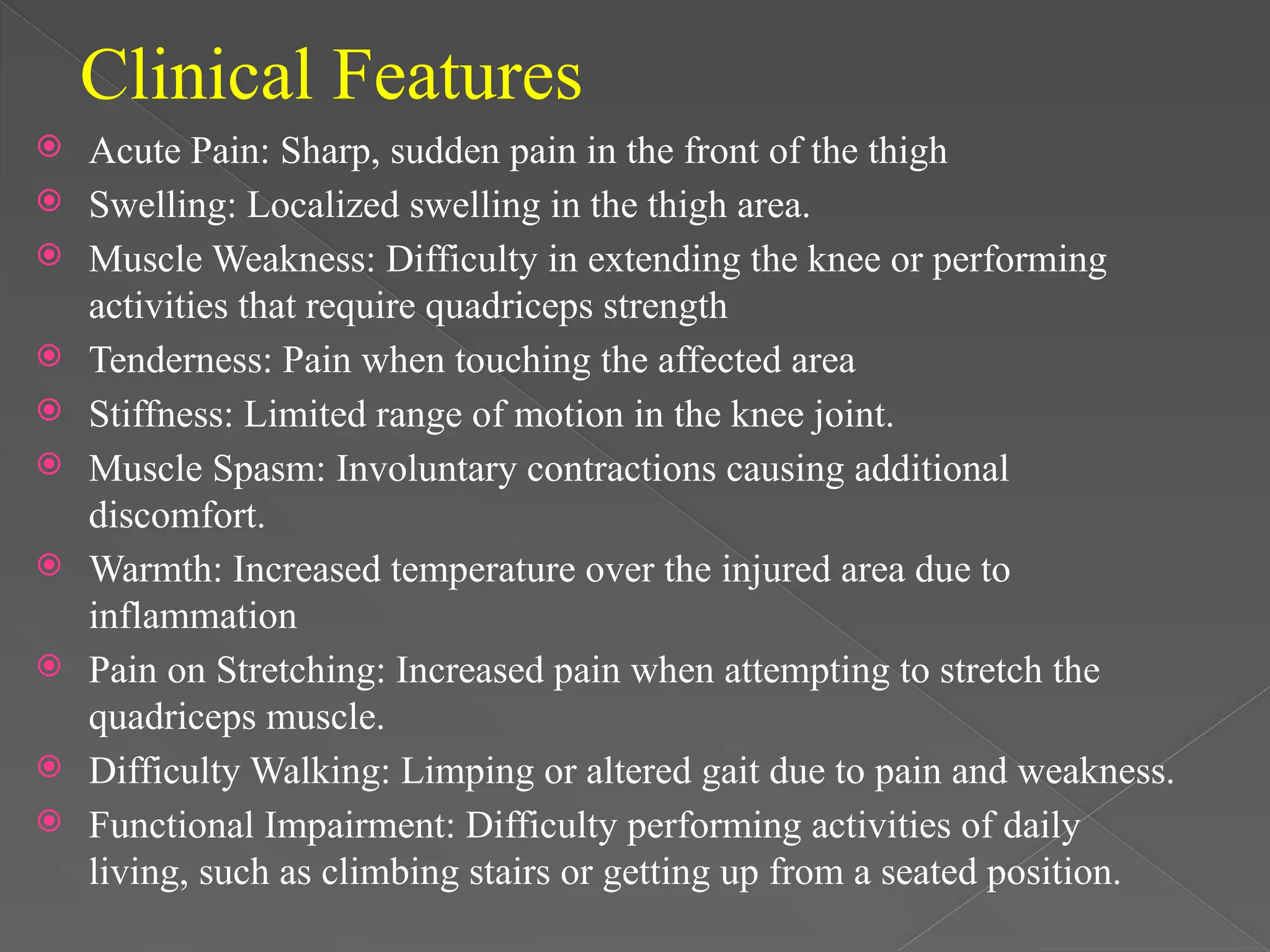 Clinical Features

Acute Pain: Sharp, sudden pain in the front of the thigh

Swelling: Localized swelling in the thigh area.

Muscle Weakness: Difficulty in extending the knee or performing activities that require quadriceps strength

Tenderness: Pain when touching the affected area

Stiffness: Limited range of motion in the knee joint.

Muscle Spasm: Involuntary contractions causing additional discomfort.

Warmth: Increased temperature over the injured area due to inflammation

Pain on Stretching: Increased pain when attempting to stretch the quadriceps muscle.

Difficulty Walking: Limping or altered gait due to pain and weakness.

Functional Impairment: Difficulty performing activities of daily living, such as climbing stairs or getting up from a seated position.